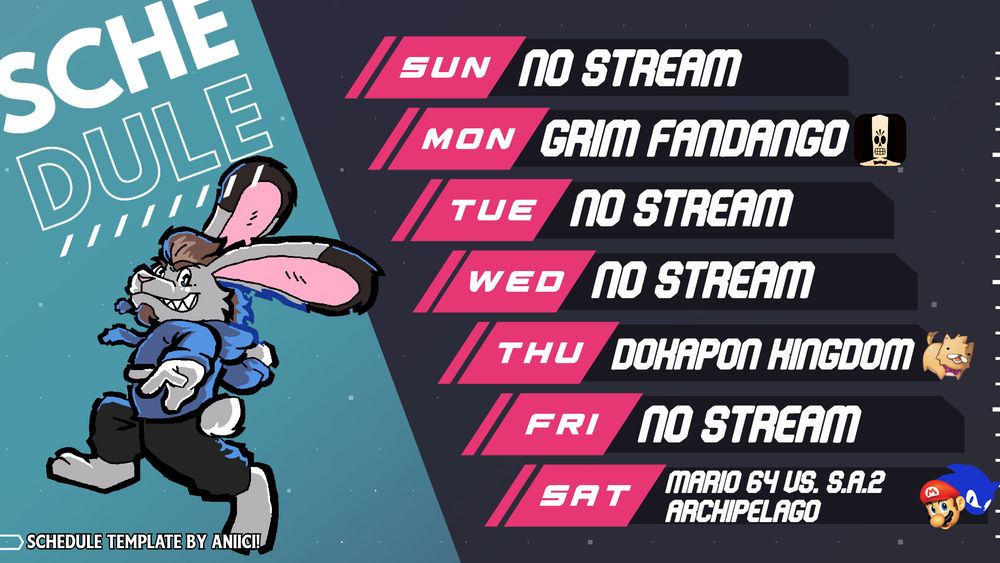 SCHE
DULE

SUN NO STREAM
MON GRIM FANDANGO
TUE NO STREAM
WED NO STREAM
THU DOKAPON KINGDOM
FRI NO STREAM
SAT MARIO 64 VS. S.A.2 ARCHIPELAGO

SCHEDULE TEMPLATE BY ANIICI!